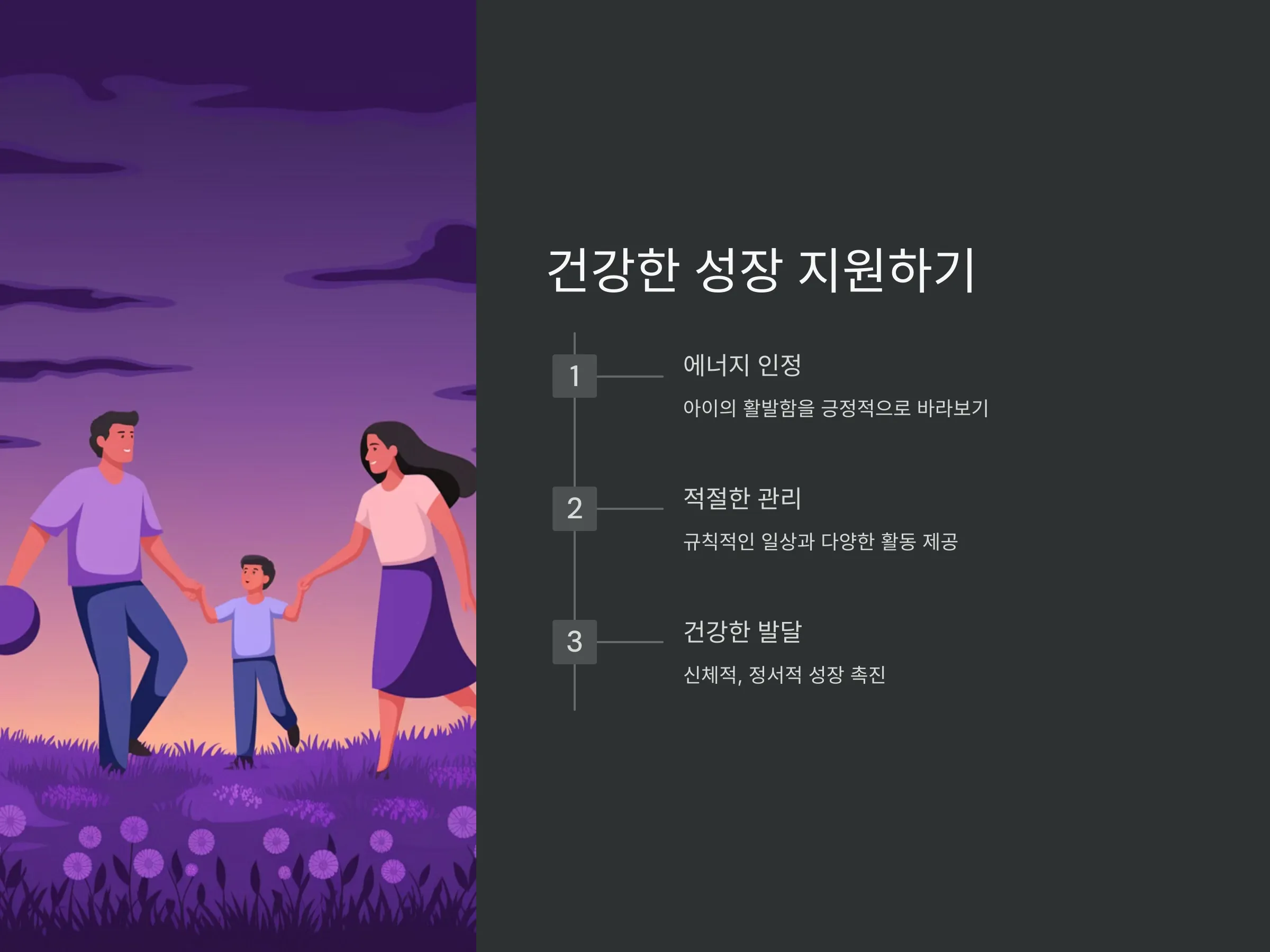 건강한 성장 지원하기

1

에너지 인정

아이의 활발함을 긍정적으로 바라보기

2

적절한 관리

규칙적인 일상과 다양한 활동 제공

3

건강한 발달

신체적, 정서적 성장 촉진